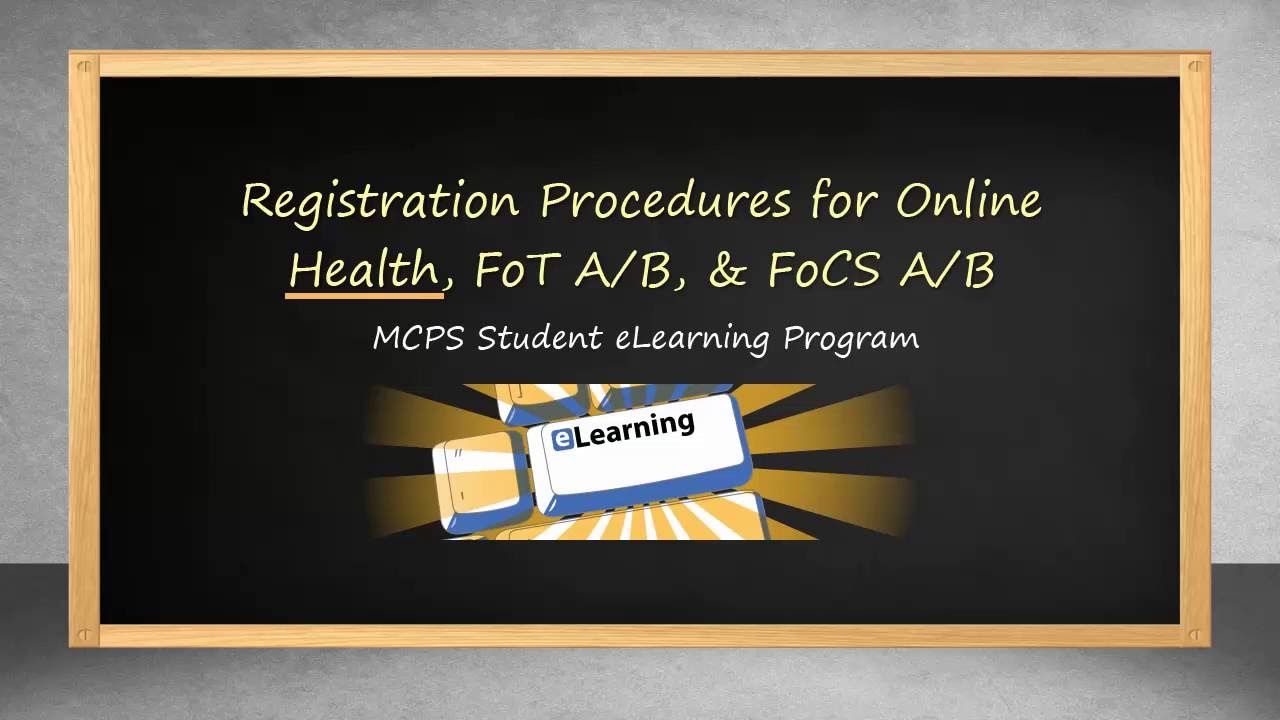 Registration Procedures for Online Health, FoT A/B, & FoCS A/B

MCPS Student eLearning Program

eLearning